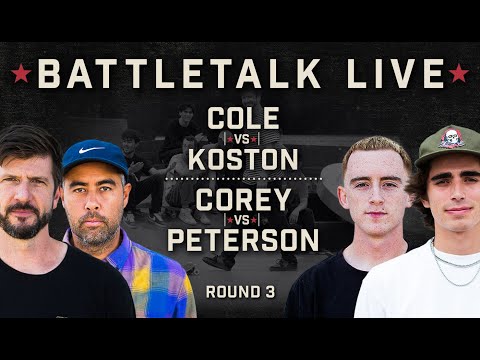 BATTLETALK LIVE

COLE
VS
KOSTON

COREY
VS
PETERSON

ROUND 3